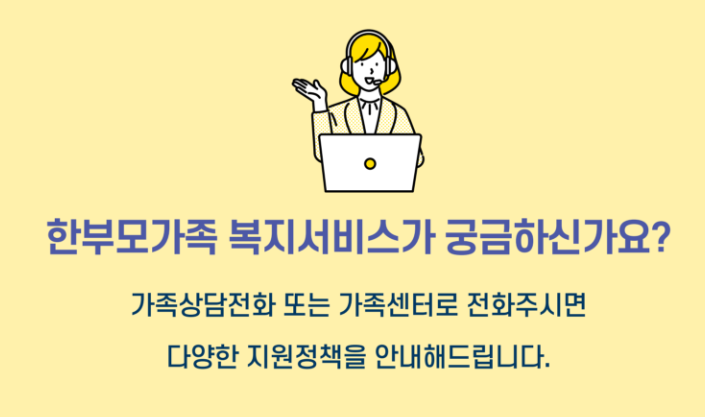 한부모가족 복지서비스가 궁금하신가요?

가족상담전화 또는 가족센터로 전화주시면
다양한 지원정책을 안내해드립니다.